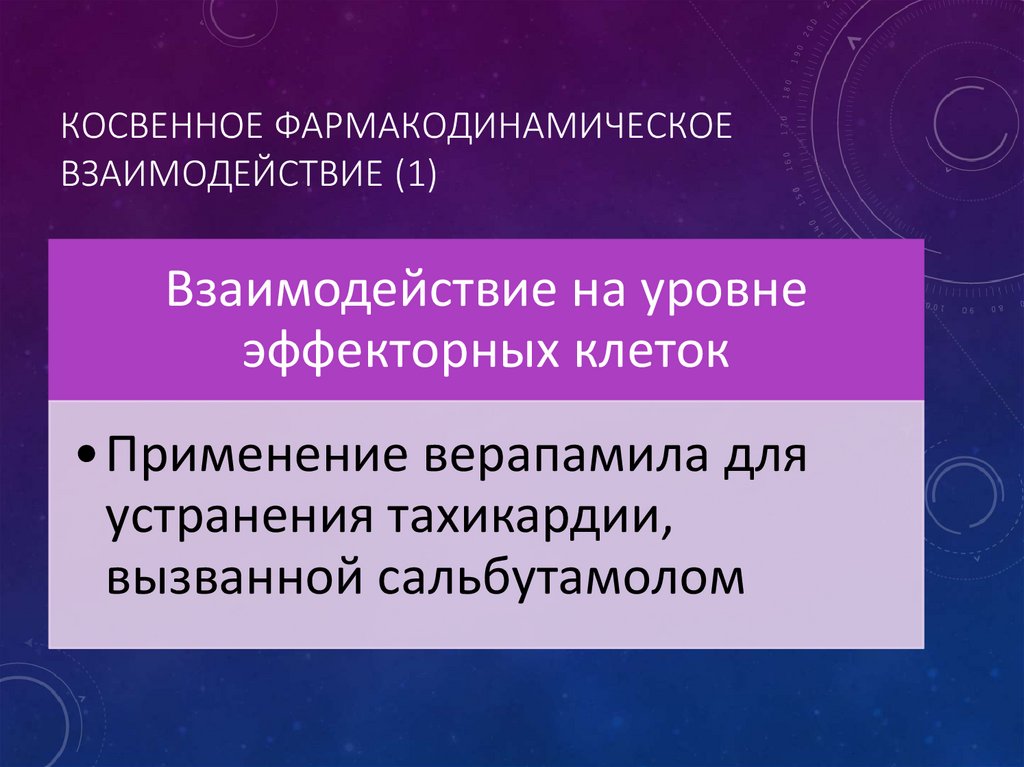 КОСВЕННОЕ ФАРМАКОДИНАМИЧЕСКОЕ ВЗАИМОДЕЙСТВИЕ (1)

Взаимодействие на уровне эффекторных клеток

• Применение верапамила для устранения тахикардии, вызванной сальбутамолом